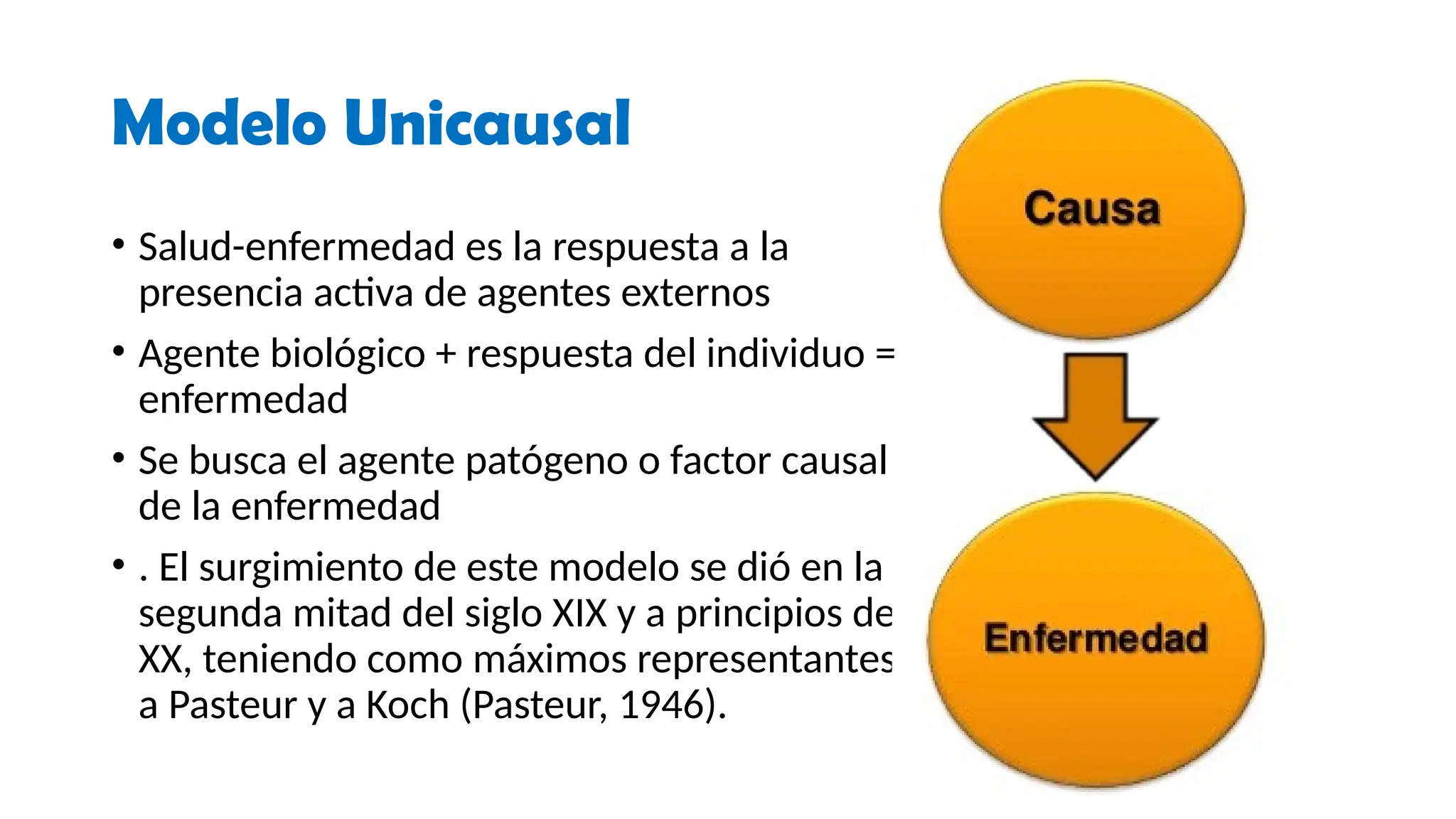 Modelo Unicausal

• Salud-enfermedad es la respuesta a la presencia activa de agentes externos

• Agente biológico + respuesta del individuo = enfermedad

• Se busca el agente patógeno o factor causal de la enfermedad

• . El surgimiento de este modelo se dió en la segunda mitad del siglo XIX y a principios de XX, teniendo como máximos representantes a Pasteur y a Koch (Pasteur, 1946).

Causa

Enfermedad